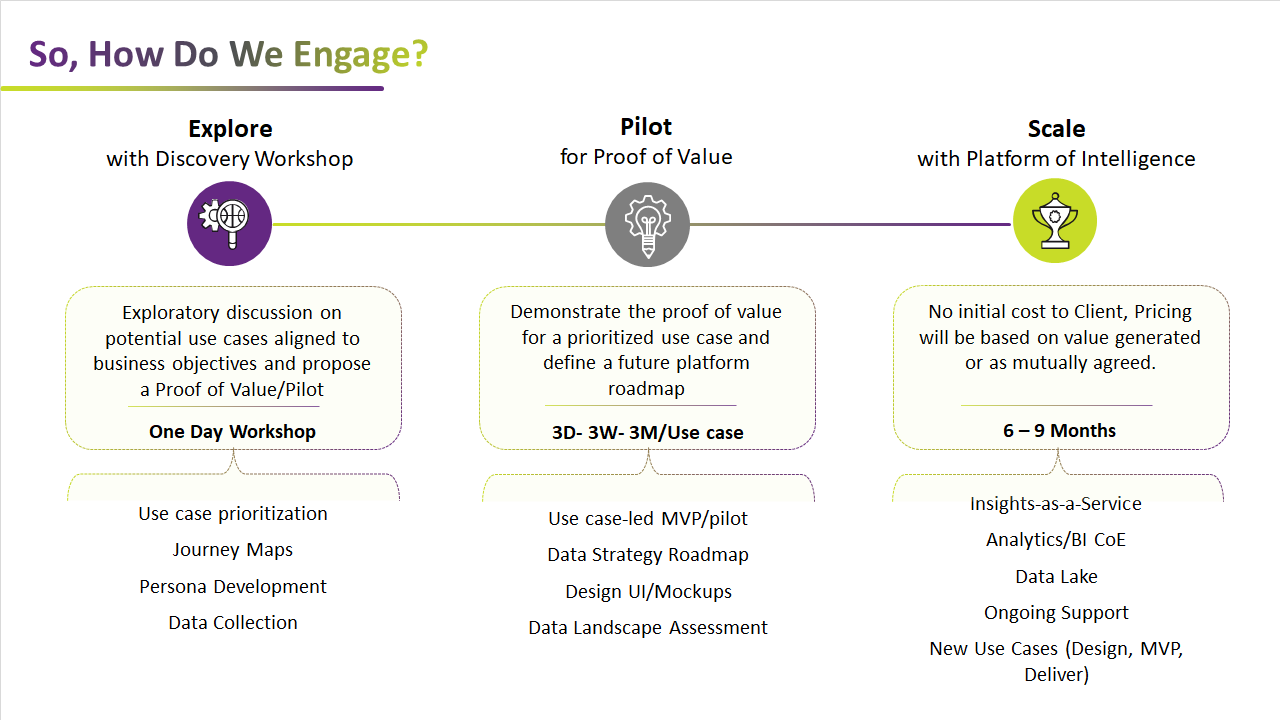 So, How Do We Engage?

Explore
with Discovery Workshop

Exploratory discussion on potential use cases aligned to business objectives and propose a Proof of Value/Pilot

One Day Workshop

Use case prioritization

Journey Maps

Persona Development

Data Collection

Pilot
for Proof of Value

Demonstrate the proof of value for a prioritized use case and define a future platform roadmap

3D- 3W- 3M/Use case

Use case-led MVP/pilot

Data Strategy Roadmap

Design UI/Mockups

Data Landscape Assessment

Scale
with Platform of Intelligence

No initial cost to Client, Pricing will be based on value generated or as mutually agreed.

6 – 9 Months

Insights-as-a-Service

Analytics/BI CoE

Data Lake

Ongoing Support

New Use Cases (Design, MVP, Deliver)